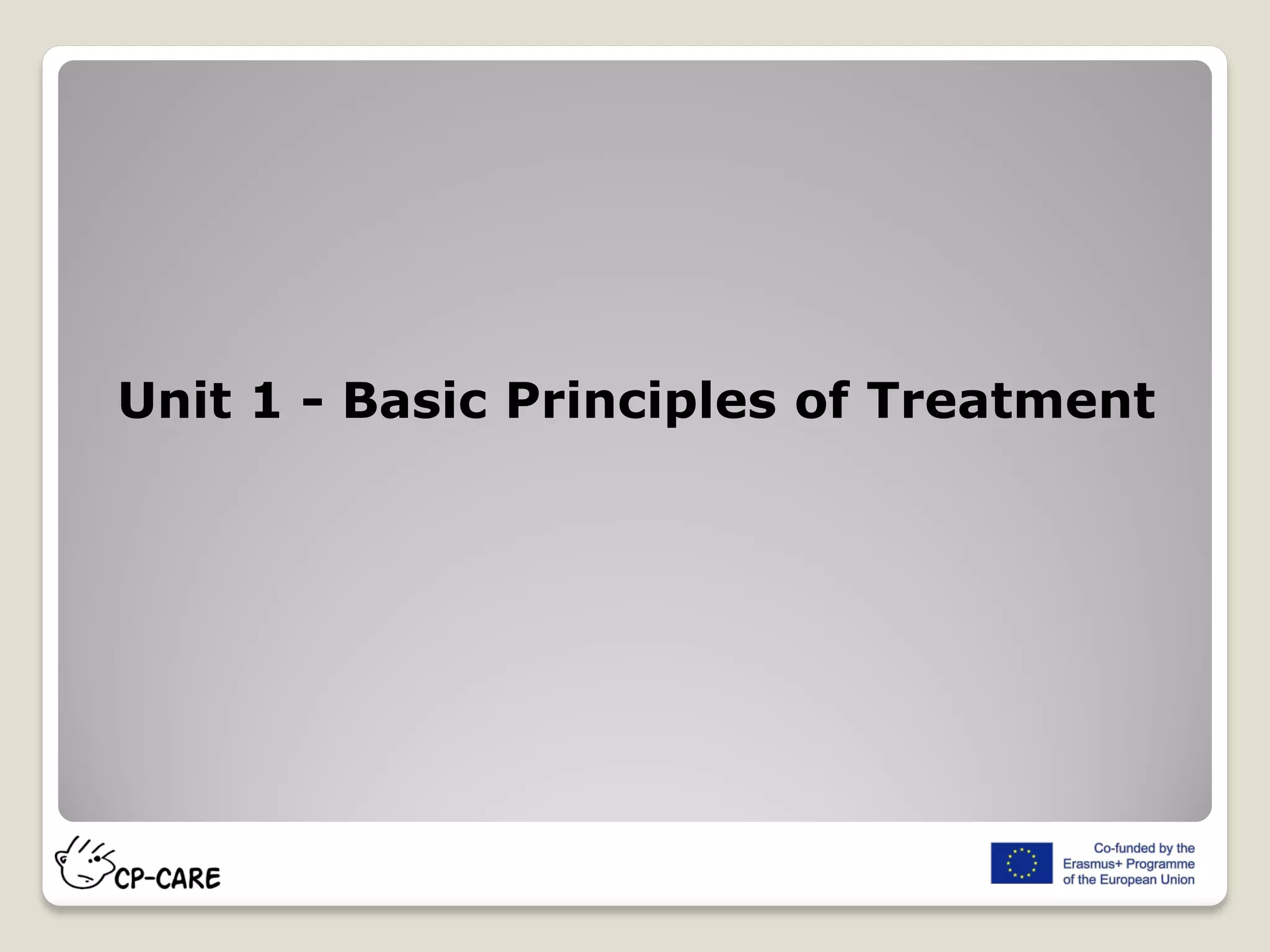 Unit 1 - Basic Principles of Treatment

CP-CARE

Co-funded by the Erasmus+ Programme of the European Union